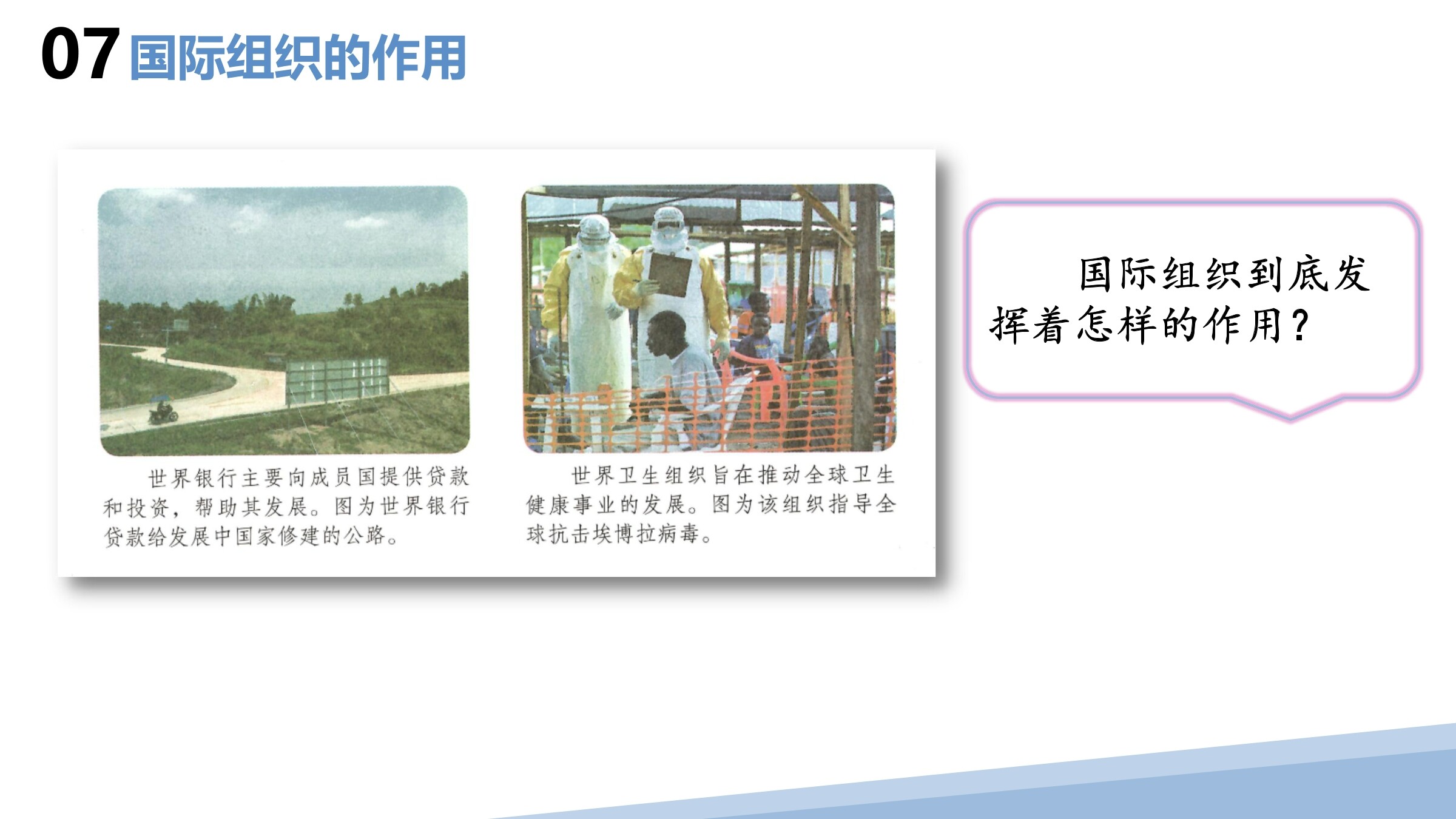 07 国际组织的作用

世界银行主要向成员国提供贷款和投资，帮助其发展。图为世界银行贷款给发展中国家修建的公路。

世界卫生组织旨在推动全球卫生健康事业的发展。图为该组织指导全球抗击埃博拉病毒。

国际组织到底发挥着怎样的作用？